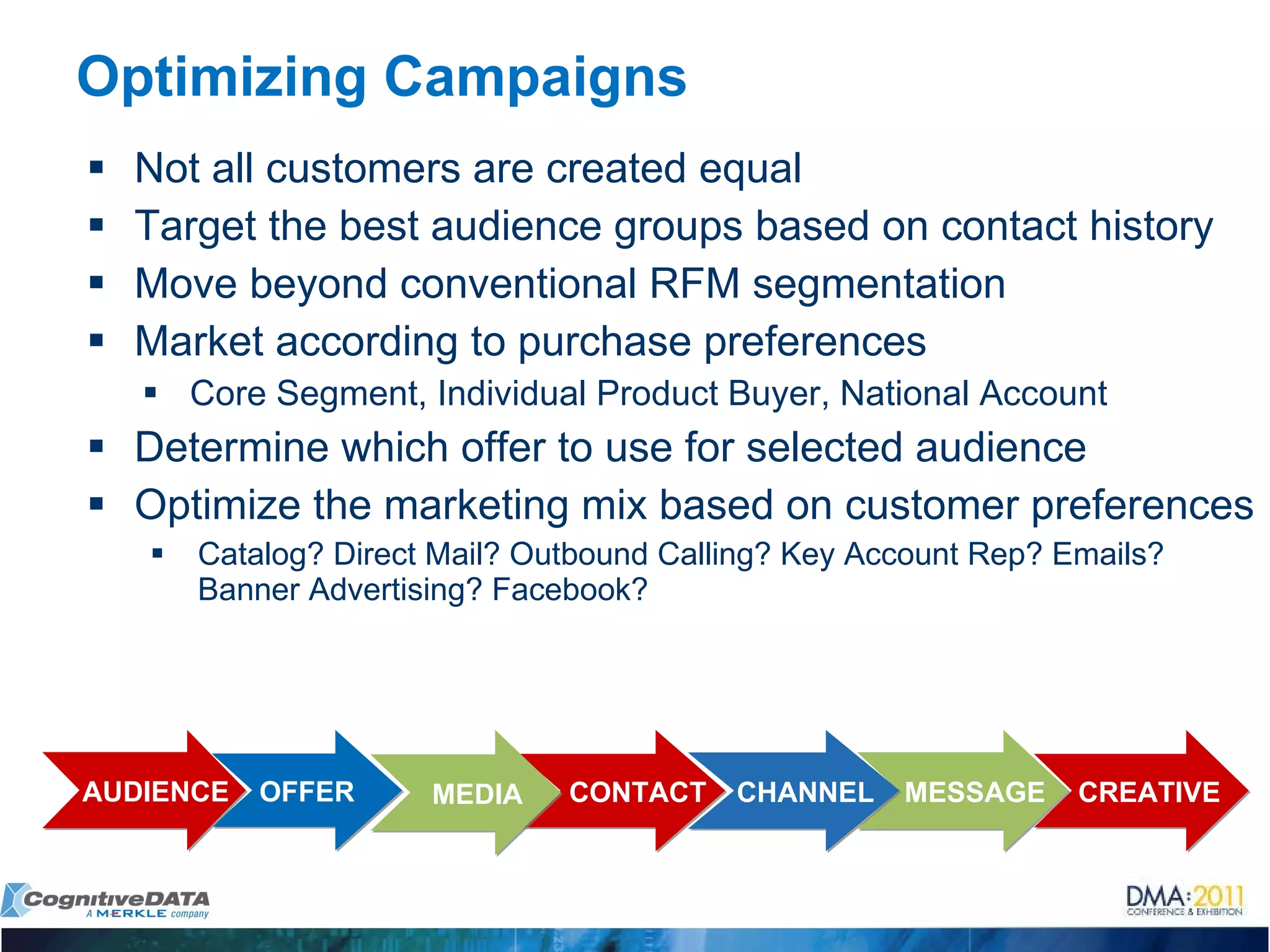 Optimizing Campaigns

▪ Not all customers are created equal
▪ Target the best audience groups based on contact history
▪ Move beyond conventional RFM segmentation
▪ Market according to purchase preferences
  ▪ Core Segment, Individual Product Buyer, National Account
▪ Determine which offer to use for selected audience
▪ Optimize the marketing mix based on customer preferences
  ▪ Catalog? Direct Mail? Outbound Calling? Key Account Rep? Emails? Banner Advertising? Facebook?

AUDIENCE OFFER MEDIA CONTACT CHANNEL MESSAGE CREATIVE

CognitiveDATA
A MERKLE company

DMA:2011
CONFERENCE & EXHIBITION